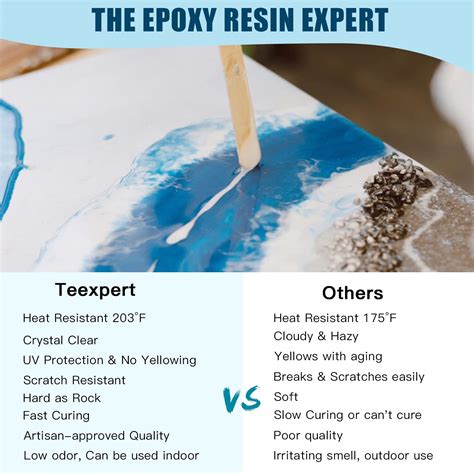 THE EPOXY RESIN EXPERT

Teexpert

Heat Resistant 203°F
Crystal Clear
UV Protection & No Yellowing
Scratch Resistant
Hard as Rock
Fast Curing
Artisan-approved Quality
Low odor, Can be used indoor

VS

Others

Heat Resistant 175°F
Cloudy & Hazy
Yellows with aging
Breaks & Scratches easily
Soft
Slow Curing or can't cure
Poor quality
Irritating smell, outdoor use